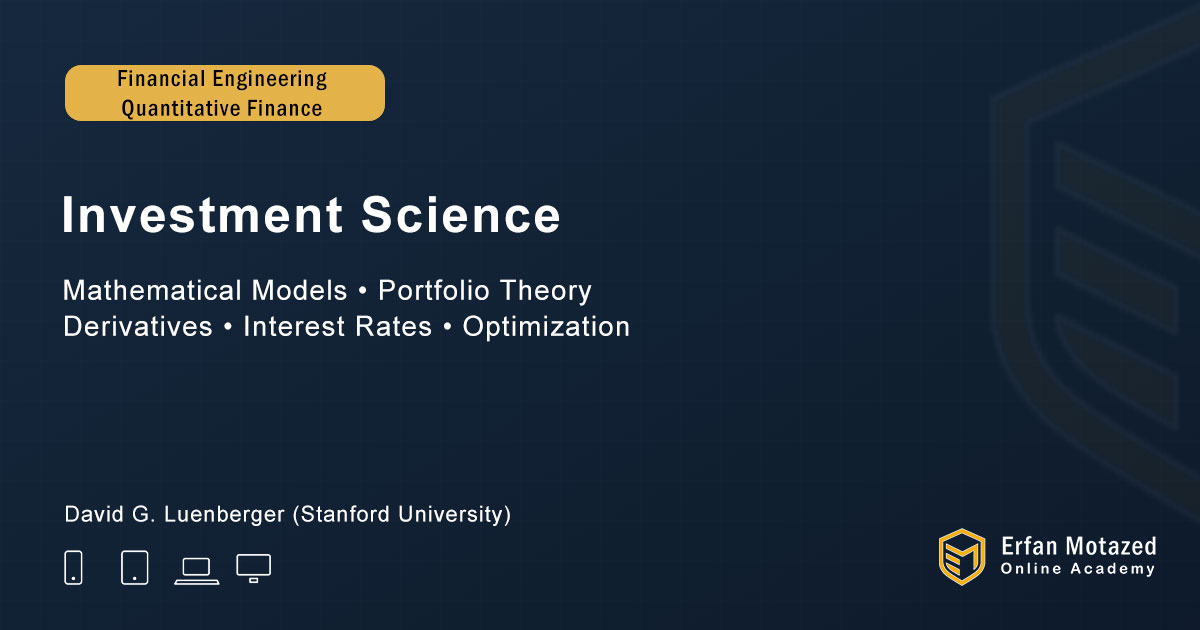 Financial Engineering
Quantitative Finance

Investment Science

Mathematical Models • Portfolio Theory
Derivatives • Interest Rates • Optimization

David G. Luenberger (Stanford University)

Erfan Motazed
Online Academy